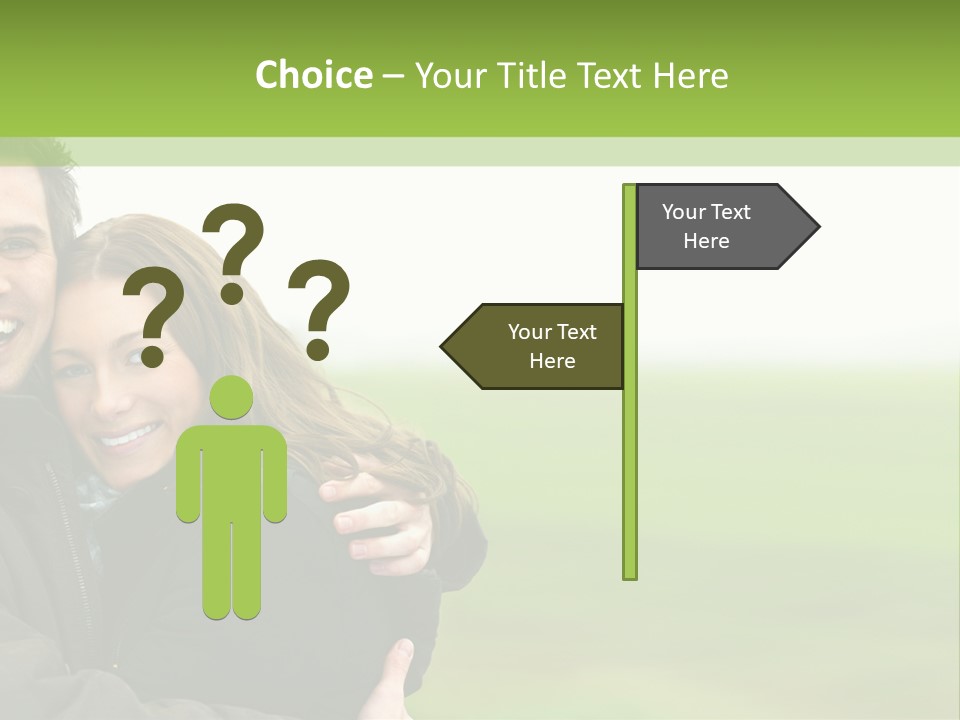 Choice – Your Title Text Here

? ? ?

Your Text Here

Your Text Here